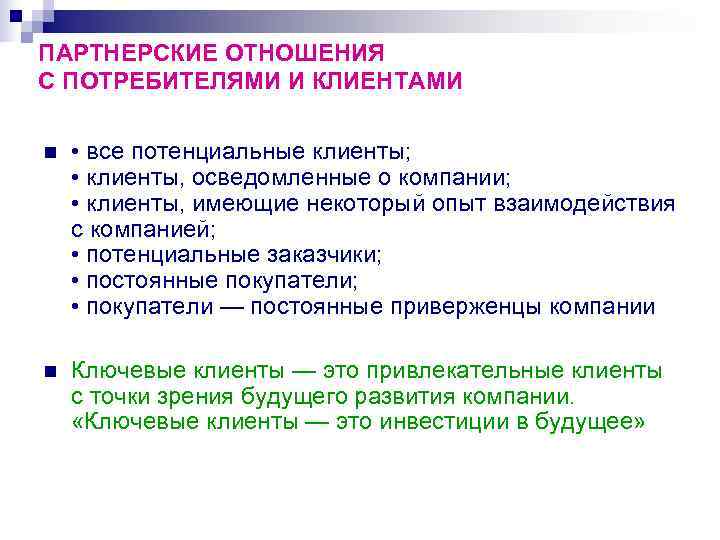 ПАРТНЕРСКИЕ ОТНОШЕНИЯ С ПОТРЕБИТЕЛЯМИ И КЛИЕНТАМИ

• все потенциальные клиенты;
• клиенты, осведомленные о компании;
• клиенты, имеющие некоторый опыт взаимодействия с компанией;
• потенциальные заказчики;
• постоянные покупатели;
• покупатели — постоянные приверженцы компании

Ключевые клиенты — это привлекательные клиенты с точки зрения будущего развития компании. «Ключевые клиенты — это инвестиции в будущее»